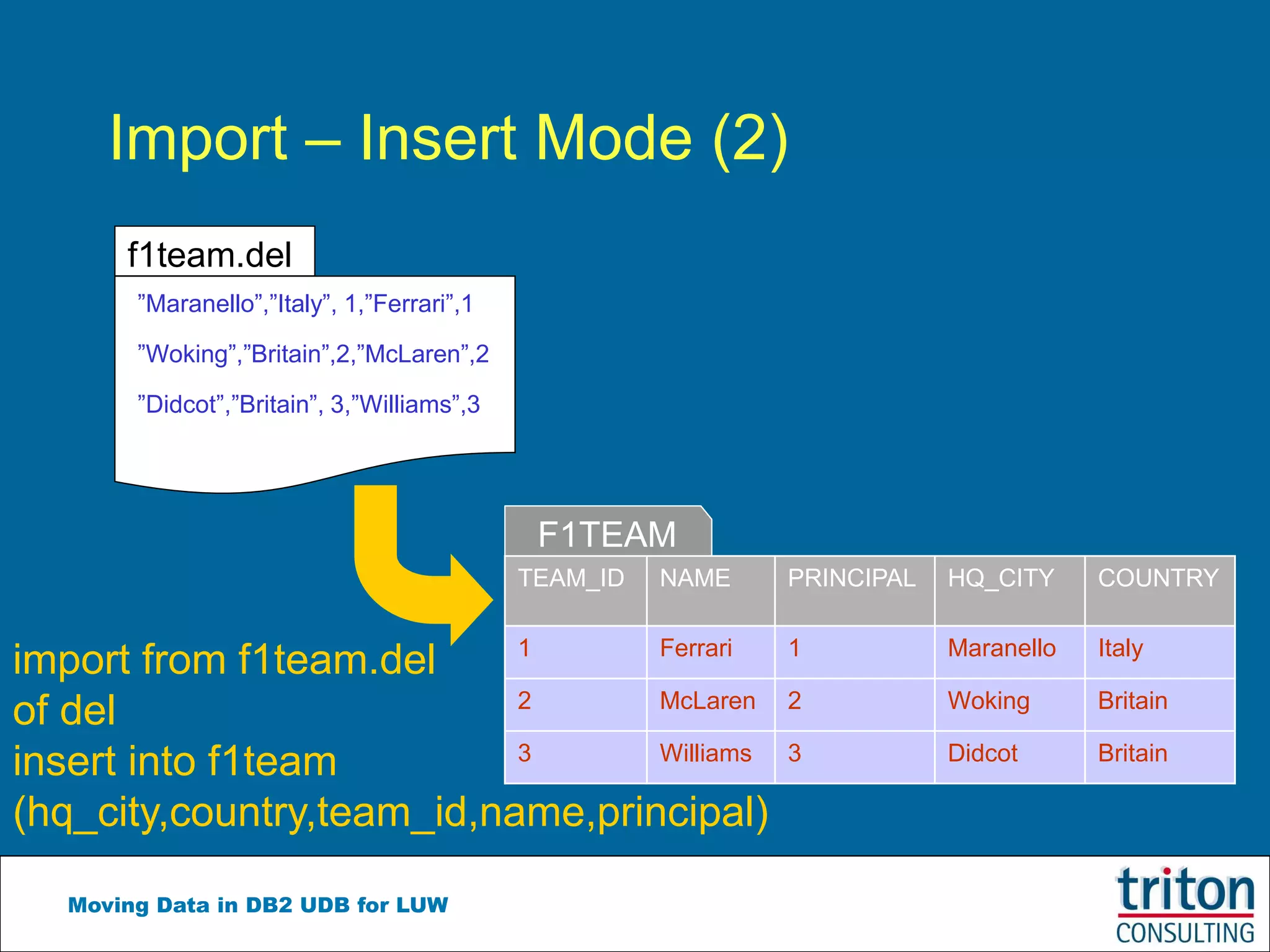 Import – Insert Mode (2)

f1team.del

”Maranello”,”Italy”, 1,”Ferrari”,1

”Woking”,”Britain”,2,”McLaren”,2

”Didcot”,”Britain”, 3,”Williams”,3

F1TEAM

| TEAM_ID | NAME | PRINCIPAL | HQ_CITY | COUNTRY |
|---|---|---|---|---|
| 1 | Ferrari | 1 | Maranello | Italy |
| 2 | McLaren | 2 | Woking | Britain |
| 3 | Williams | 3 | Didcot | Britain |

import from f1team.del
of del
insert into f1team
(hq_city,country,team_id,name,principal)

Moving Data in DB2 UDB for LUW

triton
CONSULTING